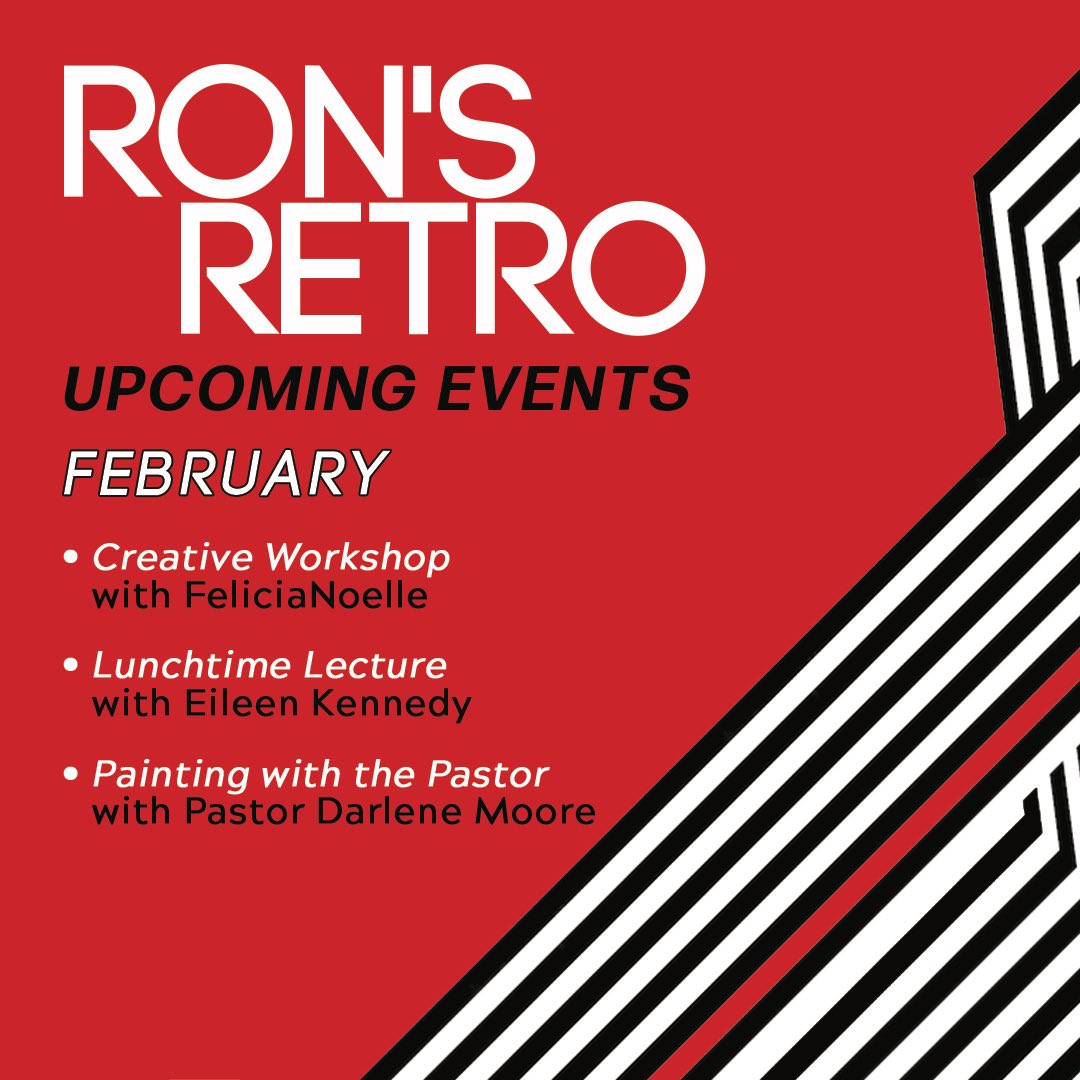 RON'S RETRO

UPCOMING EVENTS

FEBRUARY

• Creative Workshop with FeliciaNoelle

• Lunchtime Lecture with Eileen Kennedy

• Painting with the Pastor with Pastor Darlene Moore